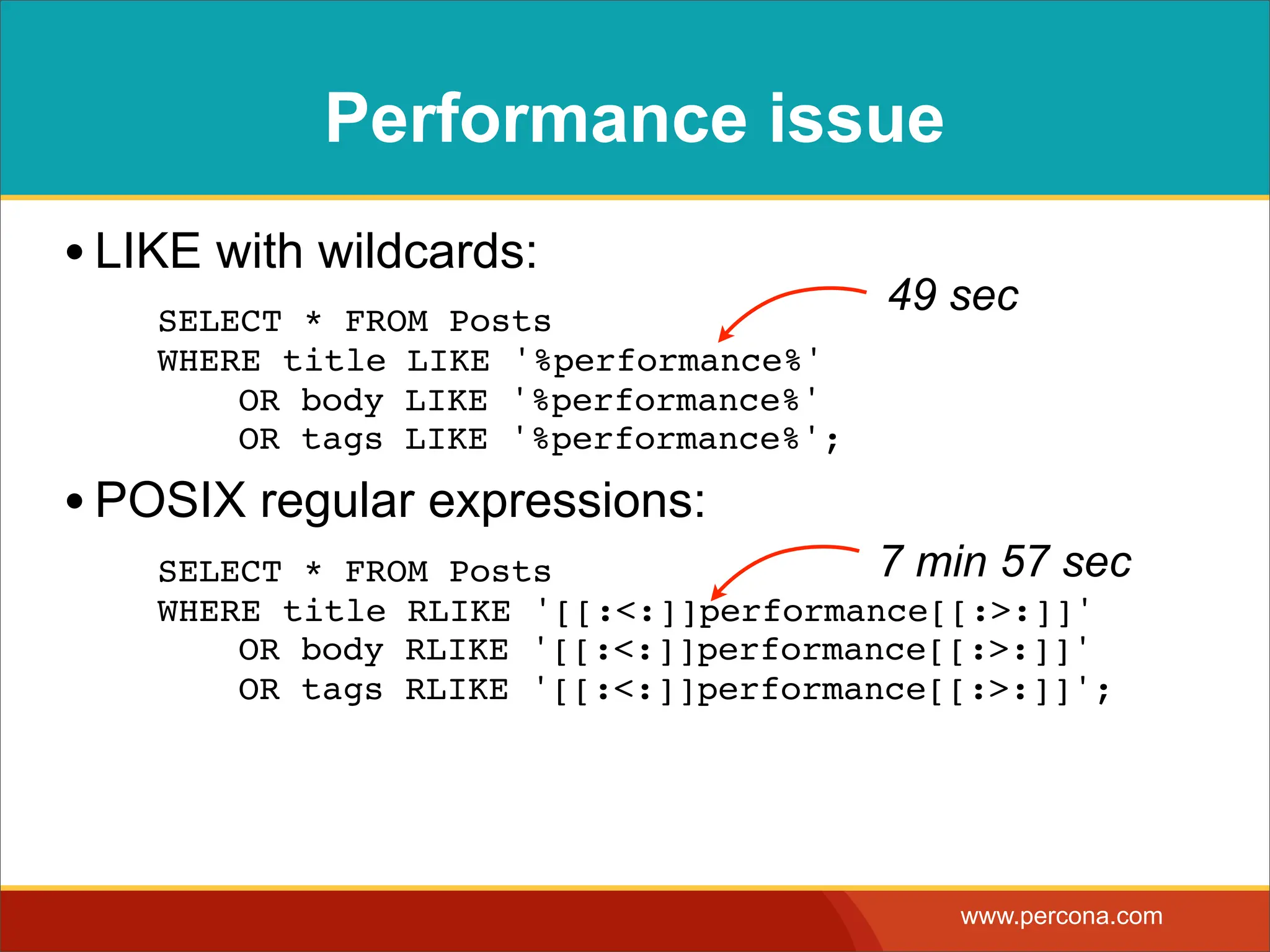 Performance issue

• LIKE with wildcards:

49 sec

SELECT * FROM Posts
WHERE title LIKE '%performance%'
    OR body LIKE '%performance%'
    OR tags LIKE '%performance%';

• POSIX regular expressions:

7 min 57 sec

SELECT * FROM Posts
WHERE title RLIKE '[[:<:]]performance[[:>:]]'
    OR body RLIKE '[[:<:]]performance[[:>:]]'
    OR tags RLIKE '[[:<:]]performance[[:>:]]';

www.percona.com